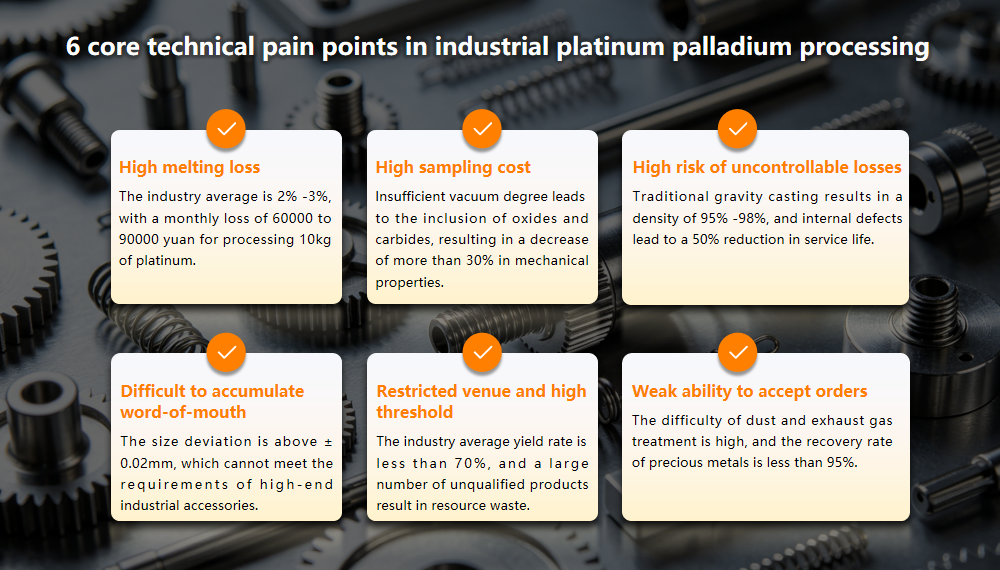 6 core technical pain points in industrial platinum palladium processing

High melting loss

The industry average is 2% -3%, with a monthly loss of 60000 to 90000 yuan for processing 10kg of platinum.

High sampling cost

Insufficient vacuum degree leads to the inclusion of oxides and carbides, resulting in a decrease of more than 30% in mechanical properties.

High risk of uncontrollable losses

Traditional gravity casting results in a density of 95% -98%, and internal defects lead to a 50% reduction in service life.

Difficult to accumulate word-of-mouth

The size deviation is above ± 0.02mm, which cannot meet the requirements of high-end industrial accessories.

Restricted venue and high threshold

The industry average yield rate is less than 70%, and a large number of unqualified products result in resource waste.

Weak ability to accept orders

The difficulty of dust and exhaust gas treatment is high, and the recovery rate of precious metals is less than 95%.